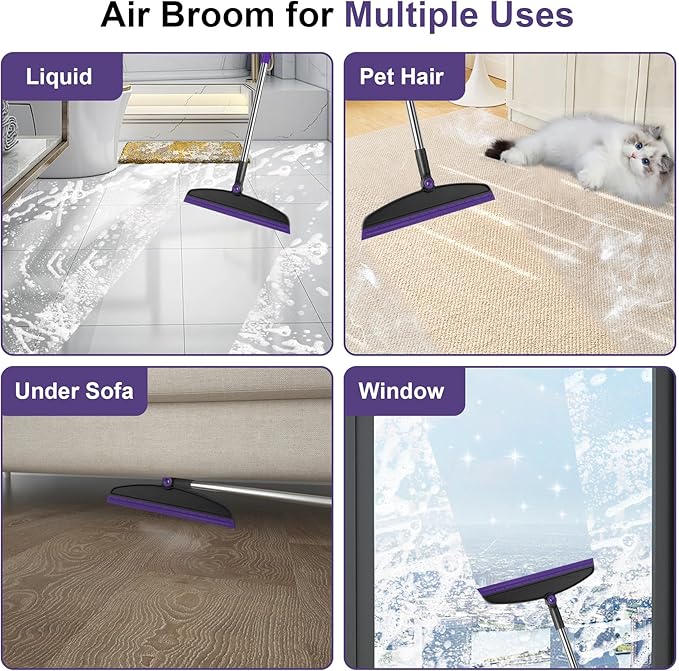 Air Broom for Multiple Uses

Liquid

Pet Hair

Under Sofa

Window